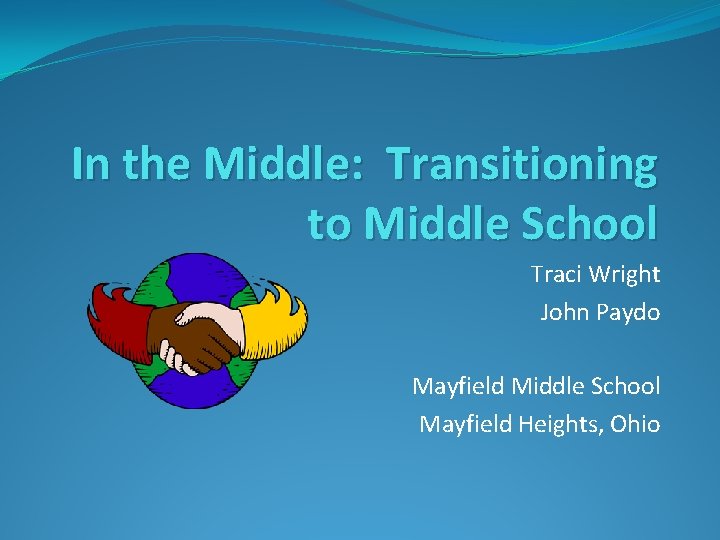 In the Middle:  Transitioning to Middle School

Traci Wright
John Paydo

Mayfield Middle School
Mayfield Heights, Ohio